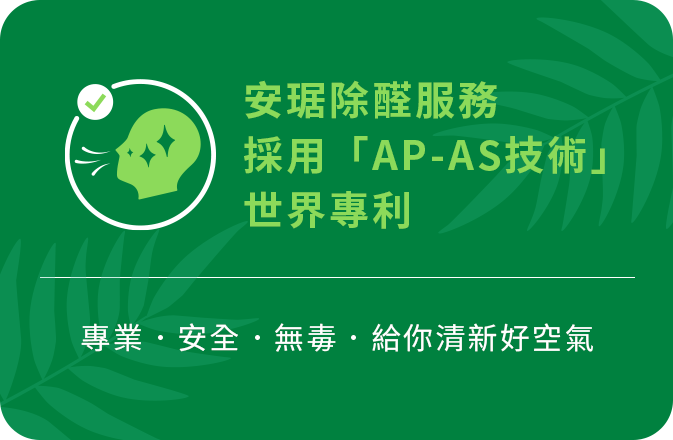 安琚除醛服務
採用「AP-AS技術」
世界專利

專業・安全・無毒・給你清新好空氣